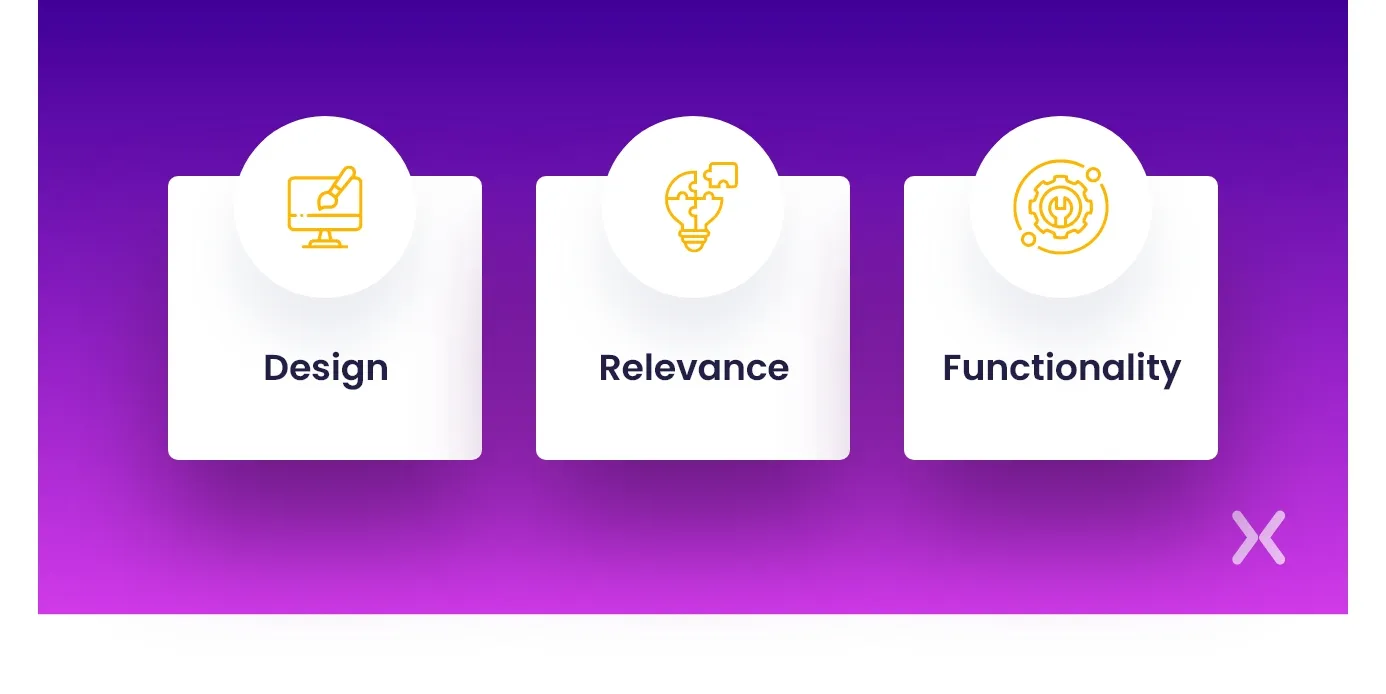 Design

Relevance

Functionality